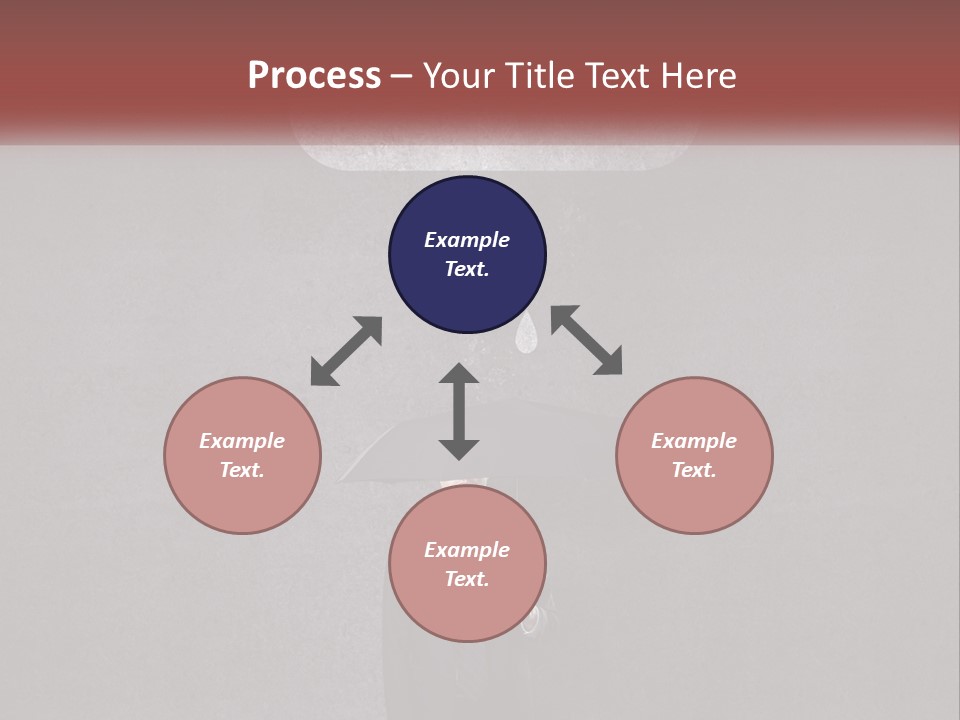 Process – Your Title Text Here

Example Text.

Example Text.

Example Text.

Example Text.